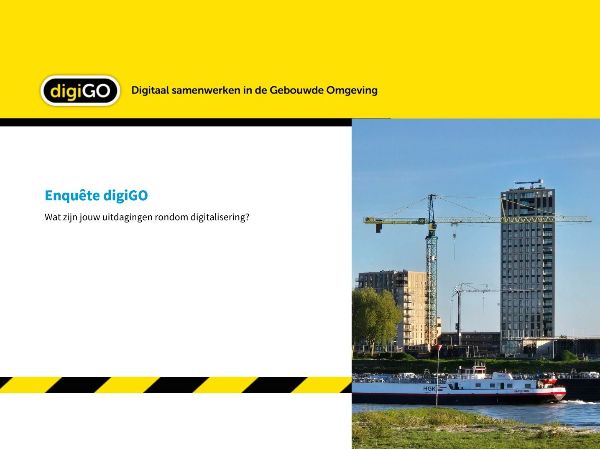 digiGO

Digitaal samenwerken in de Gebouwde Omgeving

Enquête digiGO

Wat zijn jouw uitdagingen rondom digitalisering?

HGK